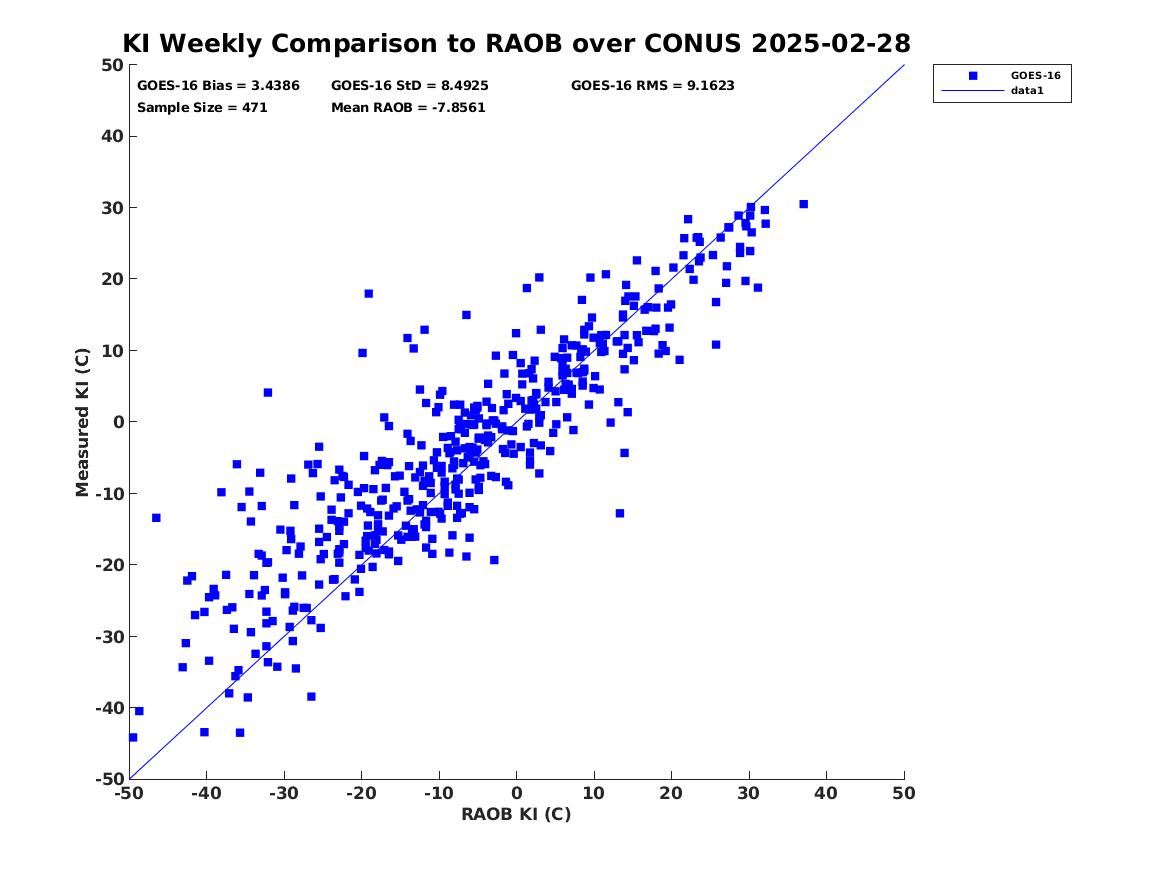 KI Weekly Comparison to RAOB over CONUS 2025-02-28

GOES-16 Bias = 3.4386
GOES-16 StD = 8.4925
GOES-16 RMS = 9.1623
Sample Size = 471
Mean RAOB = -7.8561

GOES-16
data1

Measured KI (C)

50
40
30
20
10
0
-10
-20
-30
-40
-50

-50 -40 -30 -20 -10 0 10 20 30 40 50

RAOB KI (C)